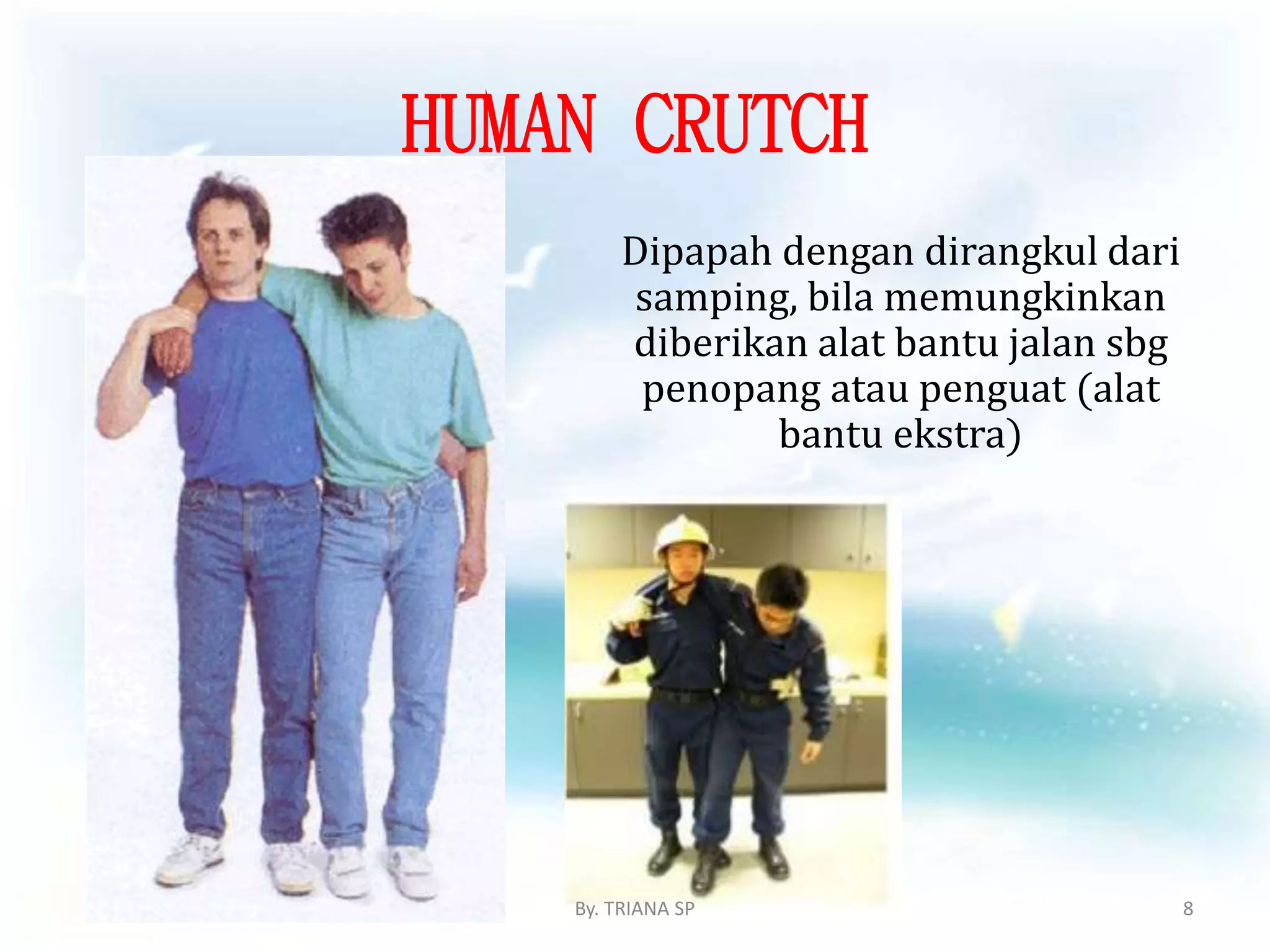 HUMAN CRUTCH

Dipapah dengan dirangkul dari samping, bila memungkinkan diberikan alat bantu jalan sbg penopang atau penguat (alat bantu ekstra)

By. TRIANA SP

8